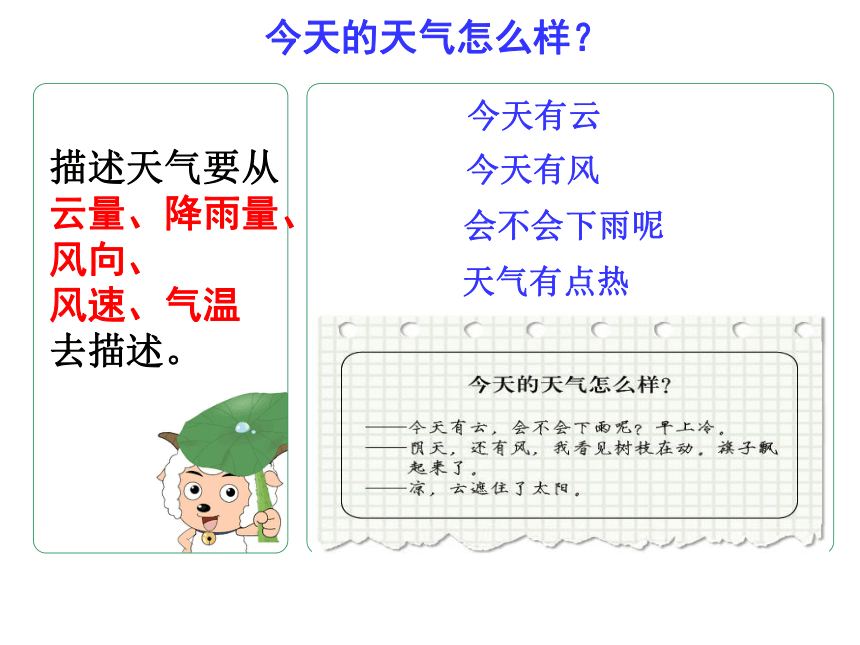 今天的天气怎么样？

描述天气要从云量、降雨量、风向、风速、气温去描述。

今天有云
今天有风
会不会下雨呢
天气有点热

今天的天气怎么样？

——今天有云，会不会下雨呢？早上冷。
——阴天，还有风，我看见树枝在动，旗子飘起来了。
——凉，云遮住了太阳。